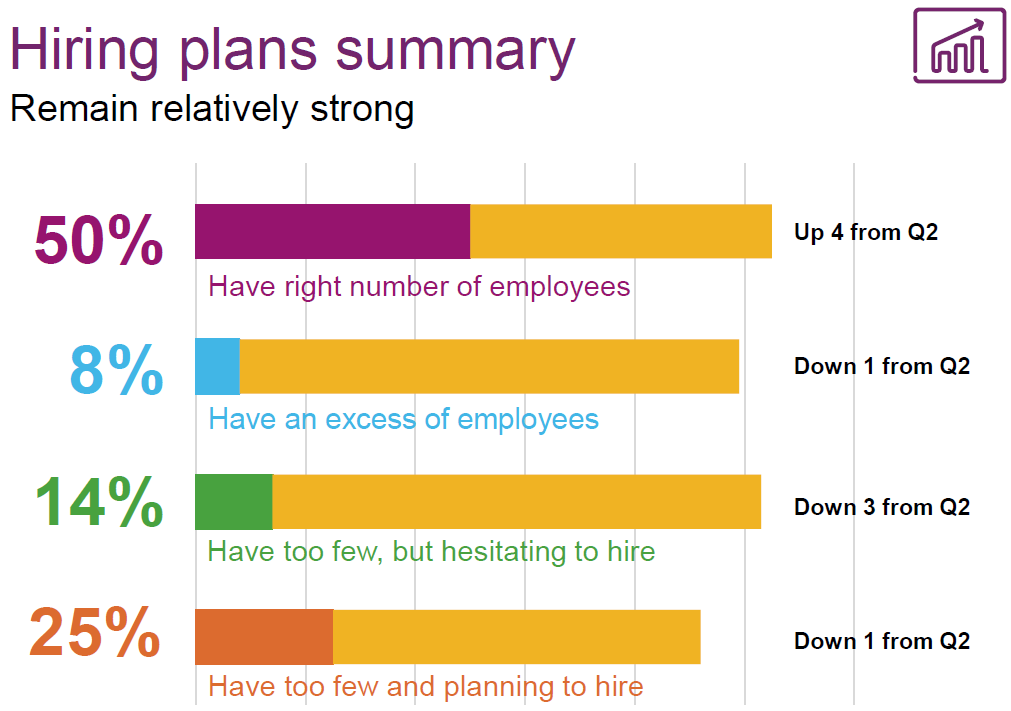 Hiring plans summary

Remain relatively strong

50%
Have right number of employees
Up 4 from Q2

8%
Have an excess of employees
Down 1 from Q2

14%
Have too few, but hesitating to hire
Down 3 from Q2

25%
Have too few and planning to hire
Down 1 from Q2